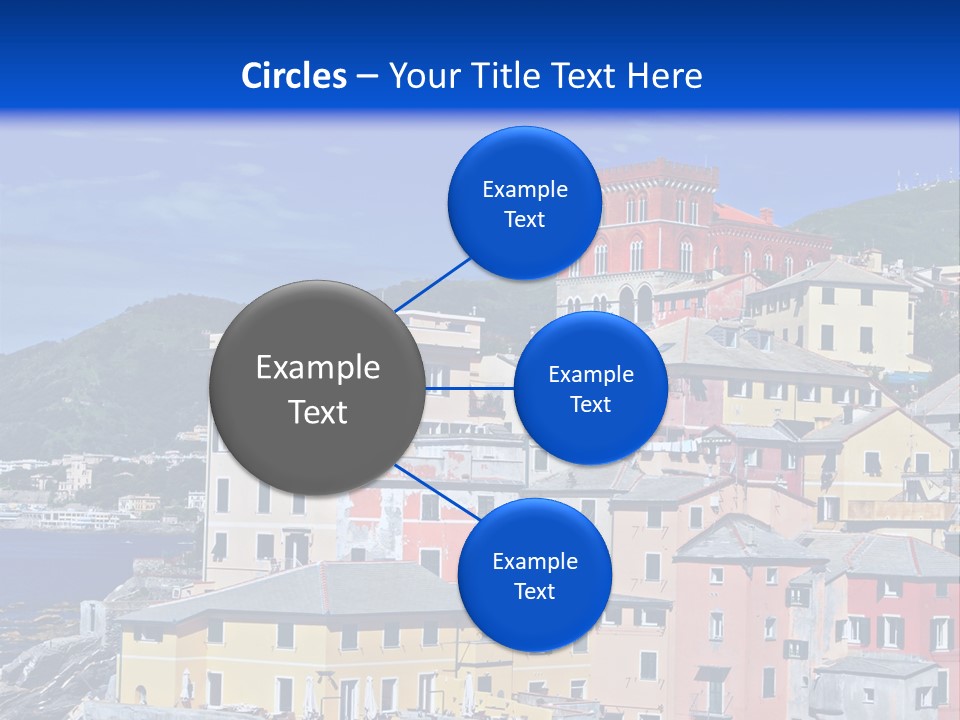 Circles – Your Title Text Here

Example Text

Example Text

Example Text

Example Text